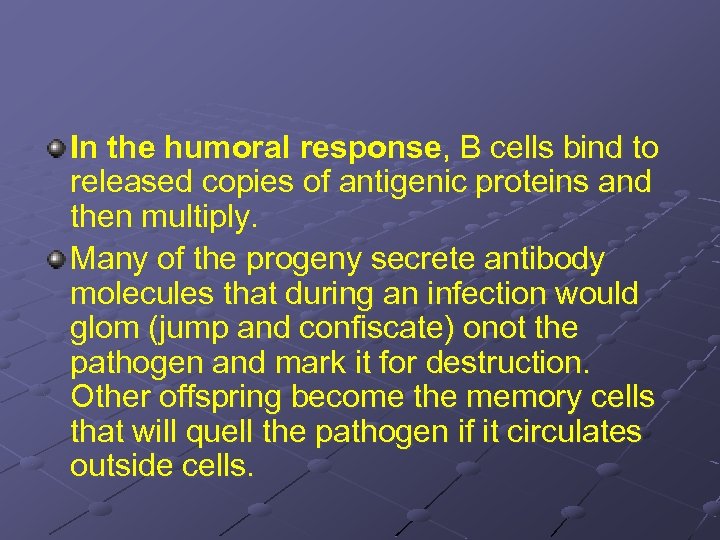 In the humoral response, B cells bind to released copies of antigenic proteins and then multiply.

Many of the progeny secrete antibody molecules that during an infection would glom (jump and confiscate) onot the pathogen and mark it for destruction. Other offspring become the memory cells that will quell the pathogen if it circulates outside cells.